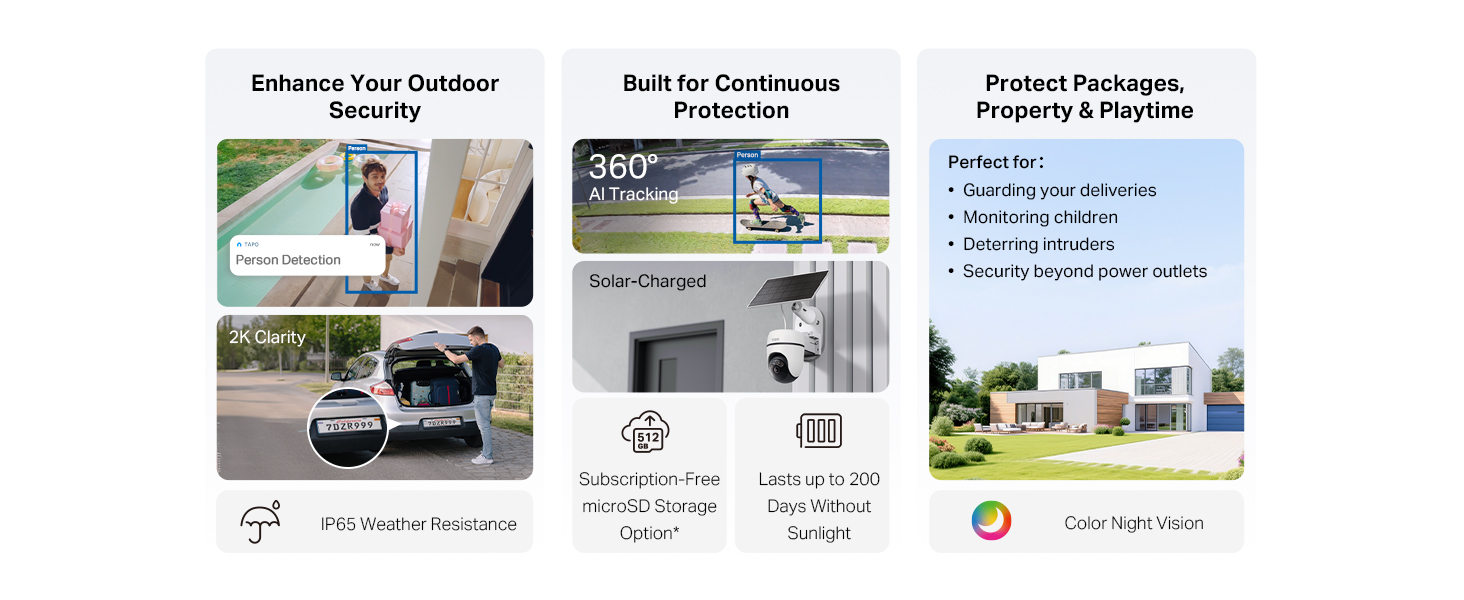 Enhance Your Outdoor Security

Person

TAPO now
Person Detection

2K Clarity

7DZR999

7DZR999

IP65 Weather Resistance

Built for Continuous Protection

360°
AI Tracking

Person

Solar-Charged

512 GB

Subscription-Free microSD Storage Option*

Lasts up to 200 Days Without Sunlight

Protect Packages, Property & Playtime

Perfect for:
• Guarding your deliveries
• Monitoring children
• Deterring intruders
• Security beyond power outlets

Color Night Vision